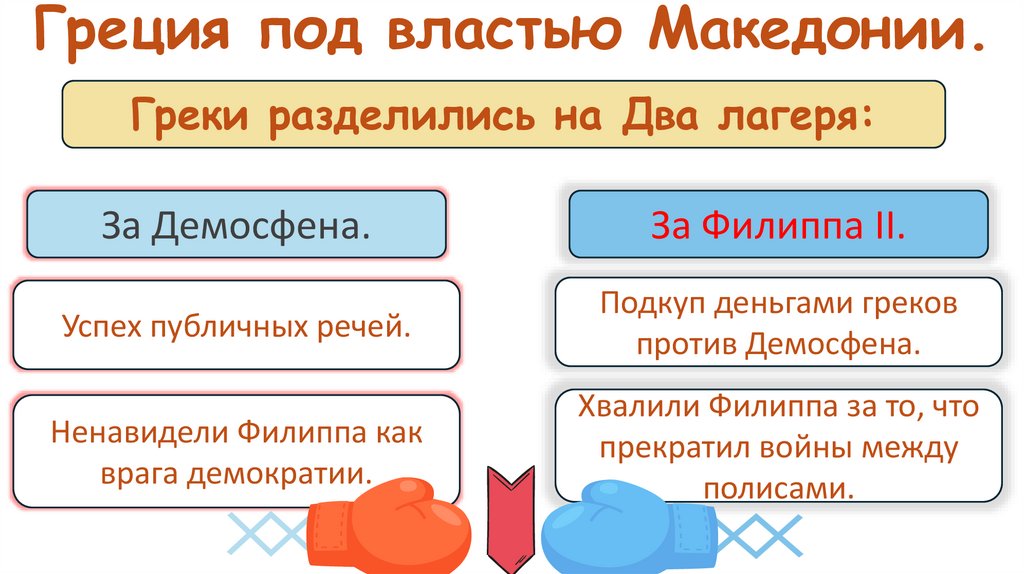 Греция под властью Македонии.

Греки разделились на Два лагеря:

За Демосфена.

Успех публичных речей.

Ненавидели Филиппа как врага демократии.

За Филиппа II.

Подкуп деньгами греков против Демосфена.

Хвалили Филиппа за то, что прекратил войны между полисами.